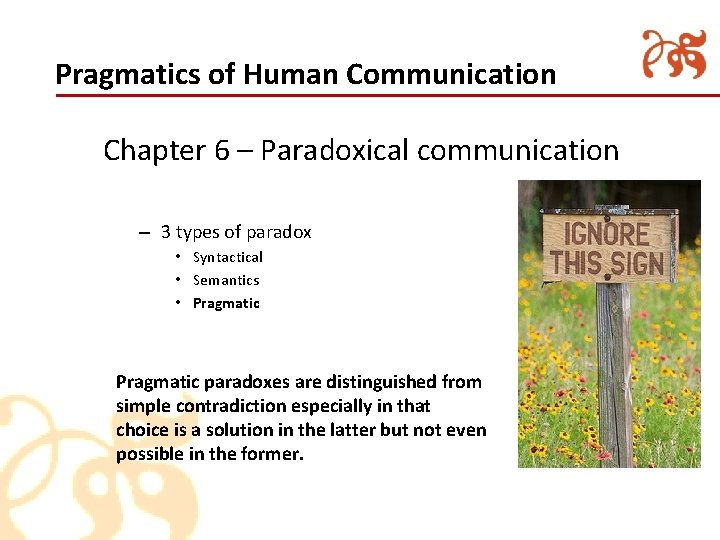 Pragmatics of Human Communication

Chapter 6 – Paradoxical communication

– 3 types of paradox
• Syntactical
• Semantics
• Pragmatic

IGNORE THIS SIGN

Pragmatic paradoxes are distinguished from simple contradiction especially in that choice is a solution in the latter but not even possible in the former.